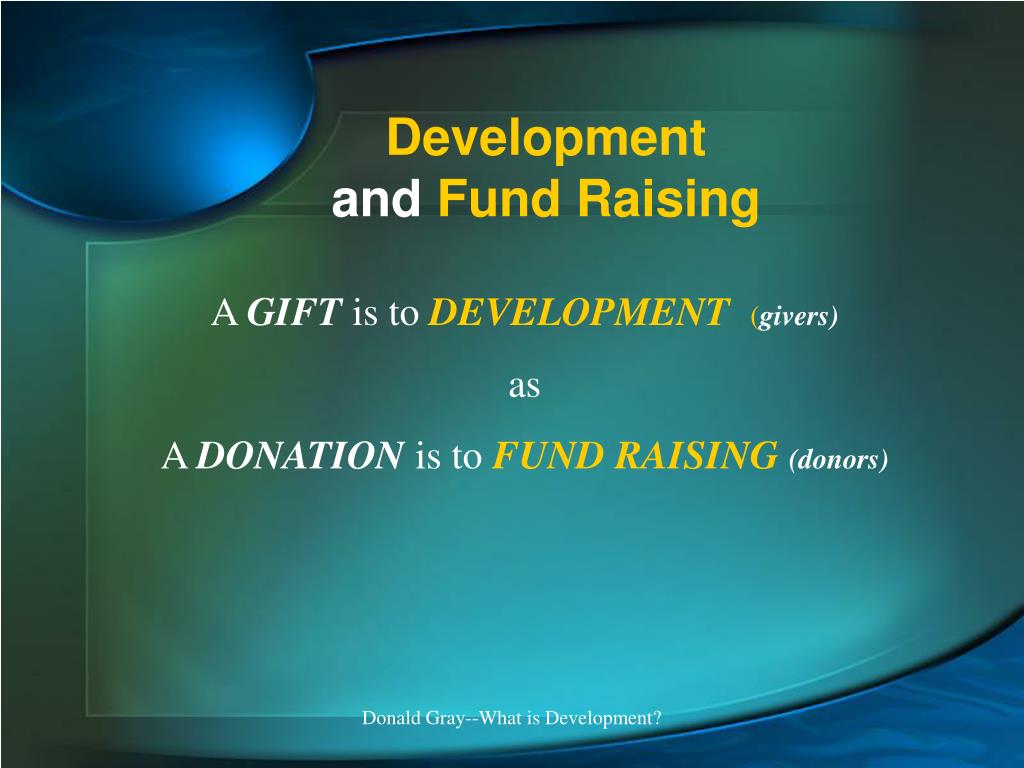 Development
and Fund Raising

A GIFT is to DEVELOPMENT (givers)

as

A DONATION is to FUND RAISING (donors)

Donald Gray--What is Development?